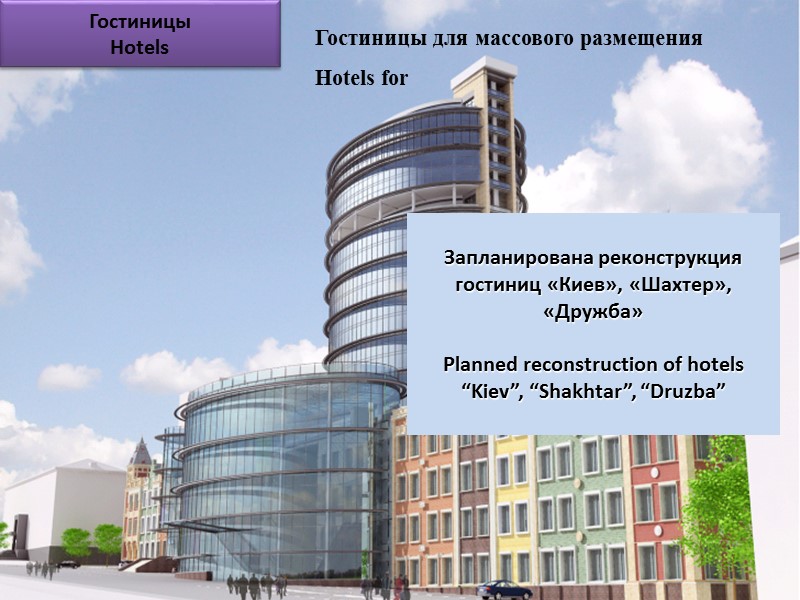 Гостиницы
Hotels

Гостиницы для массового размещения

Hotels for

Запланирована реконструкция гостиниц «Киев», «Шахтер», «Дружба»

Planned reconstruction of hotels “Kiev”, “Shakhtar”, “Druzba”